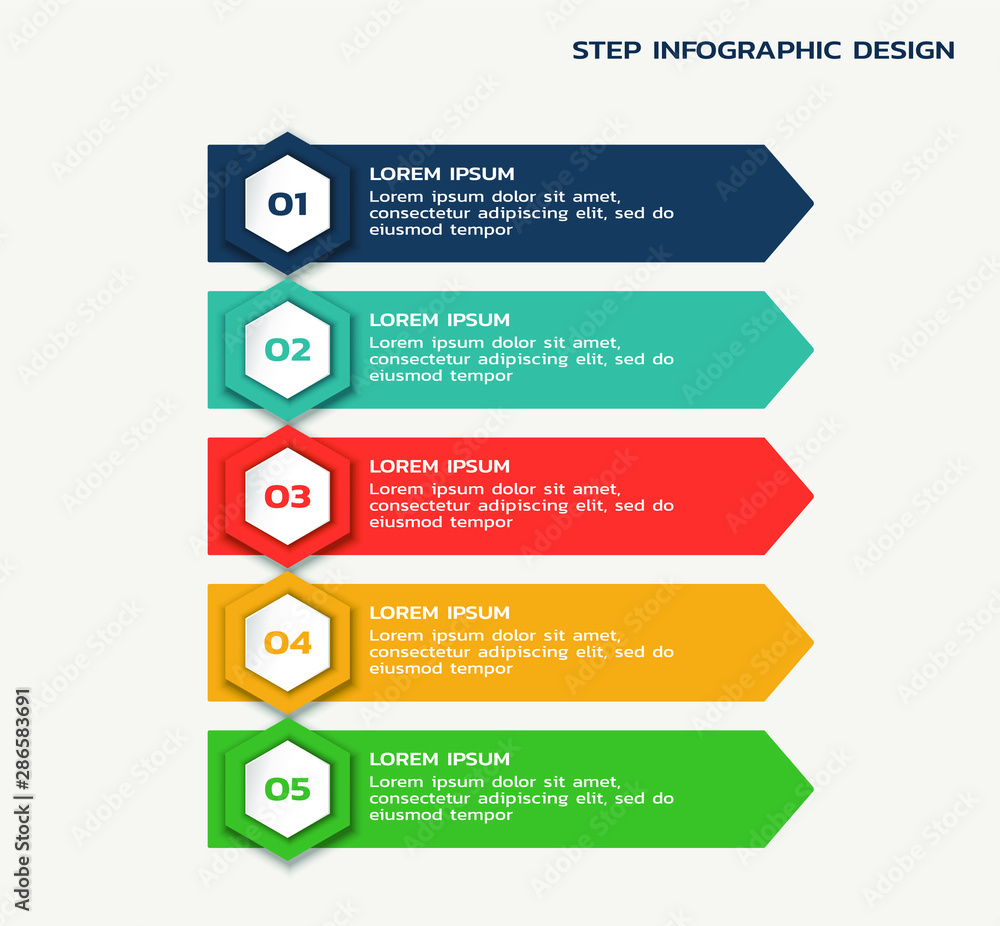 STEP INFOGRAPHIC DESIGN

01
LOREM IPSUM
Lorem ipsum dolor sit amet, consectetur adipiscing elit, sed do eiusmod tempor

02
LOREM IPSUM
Lorem ipsum dolor sit amet, consectetur adipiscing elit, sed do eiusmod tempor

03
LOREM IPSUM
Lorem ipsum dolor sit amet, consectetur adipiscing elit, sed do eiusmod tempor

04
LOREM IPSUM
Lorem ipsum dolor sit amet, consectetur adipiscing elit, sed do eiusmod tempor

05
LOREM IPSUM
Lorem ipsum dolor sit amet, consectetur adipiscing elit, sed do eiusmod tempor

Adobe Stock | #286583691